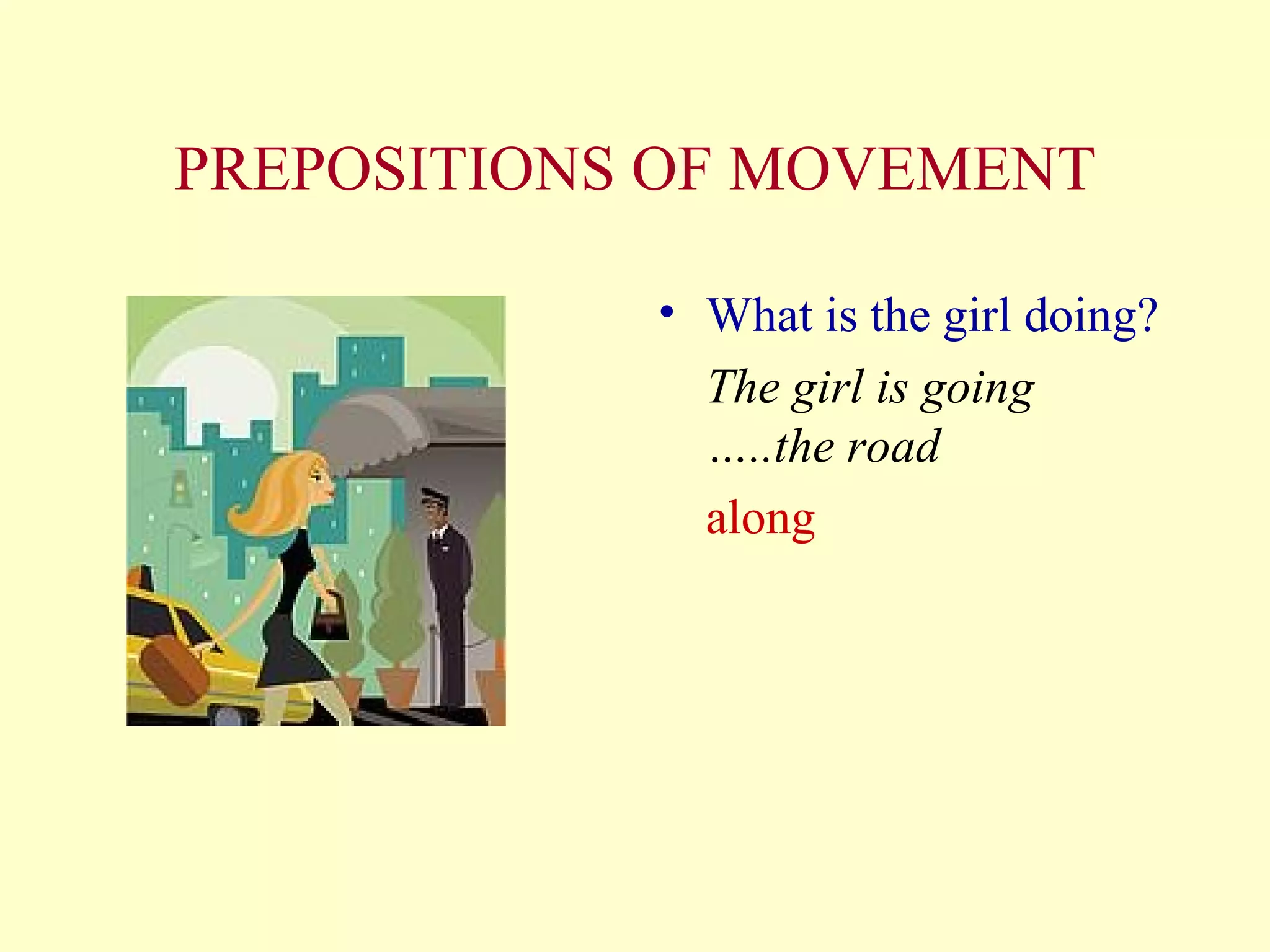 PREPOSITIONS OF MOVEMENT

• What is the girl doing?

The girl is going .....the road

along